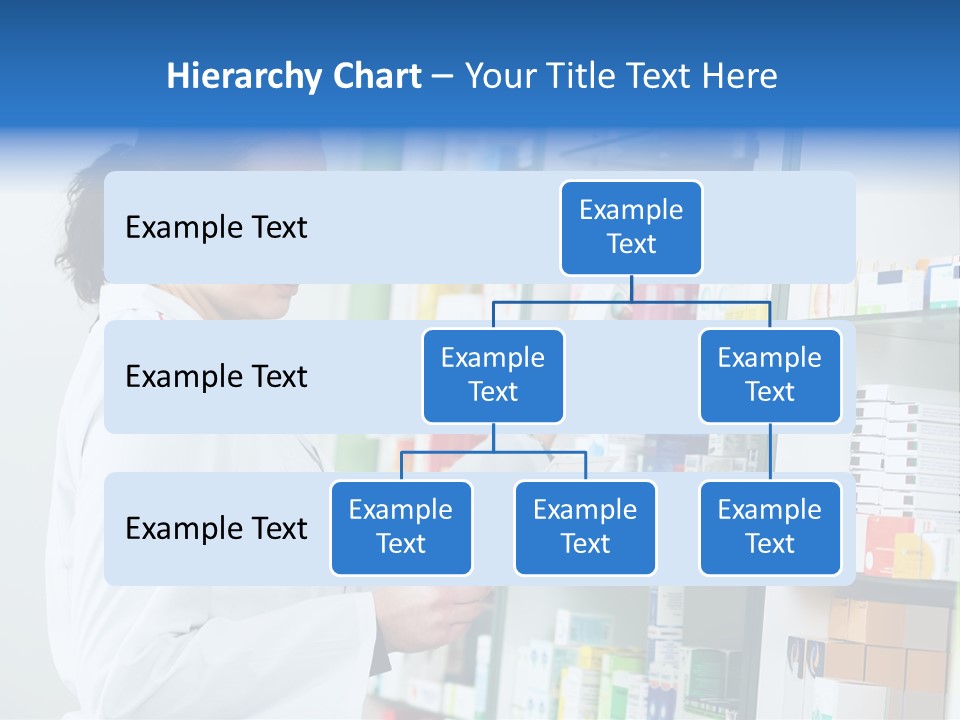 Hierarchy Chart – Your Title Text Here

Example Text

Example Text

Example Text

Example Text

Example Text

Example Text

Example Text

Example Text

Example Text